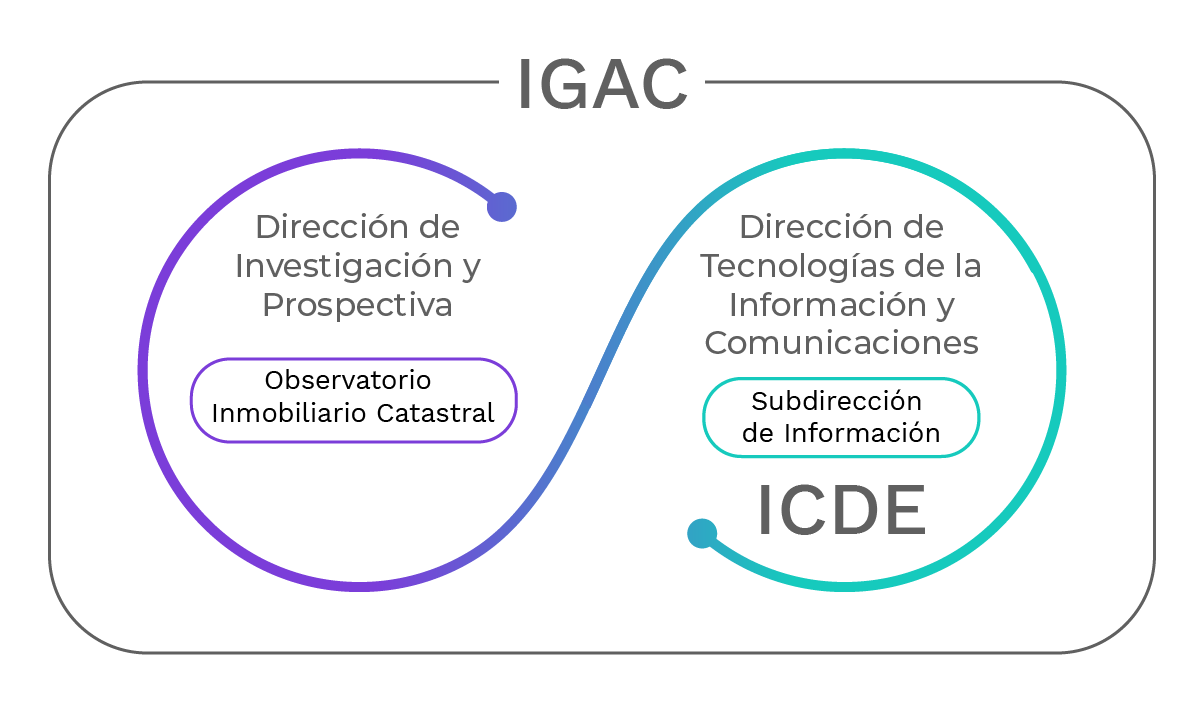 IGAC

Dirección de Investigación y Prospectiva

Observatorio Inmobiliario Catastral

Dirección de Tecnologías de la Información y Comunicaciones

Subdirección de Información

ICDE